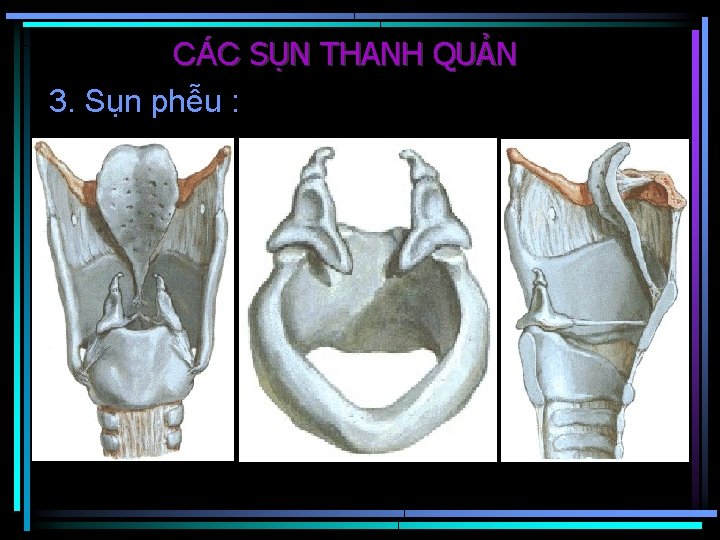 CÁC SỤN THANH QUẢN

3. Sụn phễu :